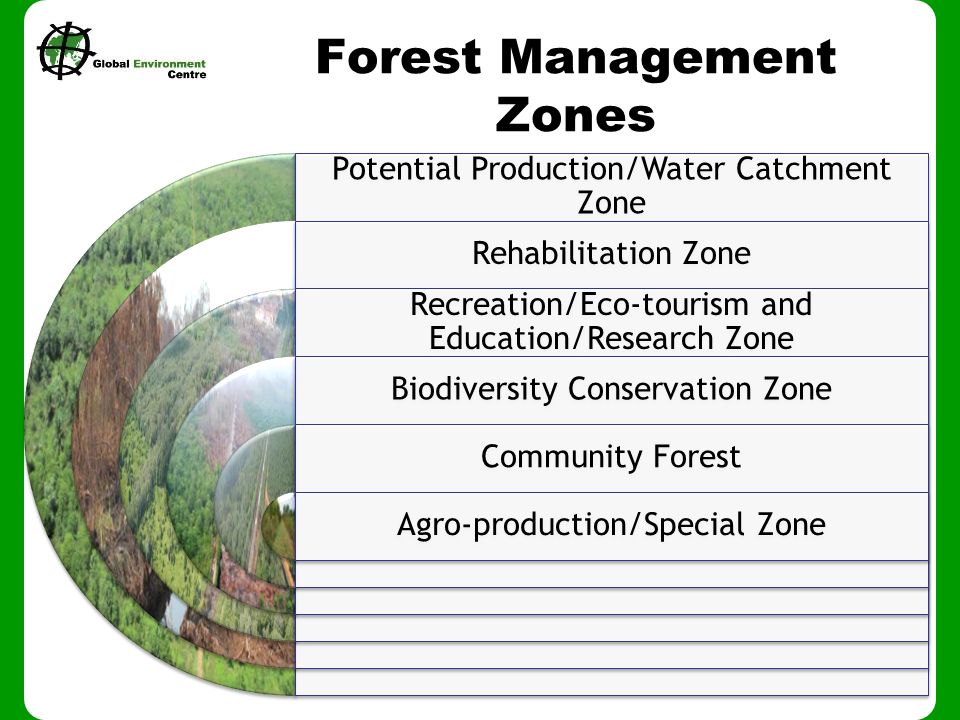 Global Environment Centre

Forest Management Zones

Potential Production/Water Catchment Zone

Rehabilitation Zone

Recreation/Eco-tourism and Education/Research Zone

Biodiversity Conservation Zone

Community Forest

Agro-production/Special Zone